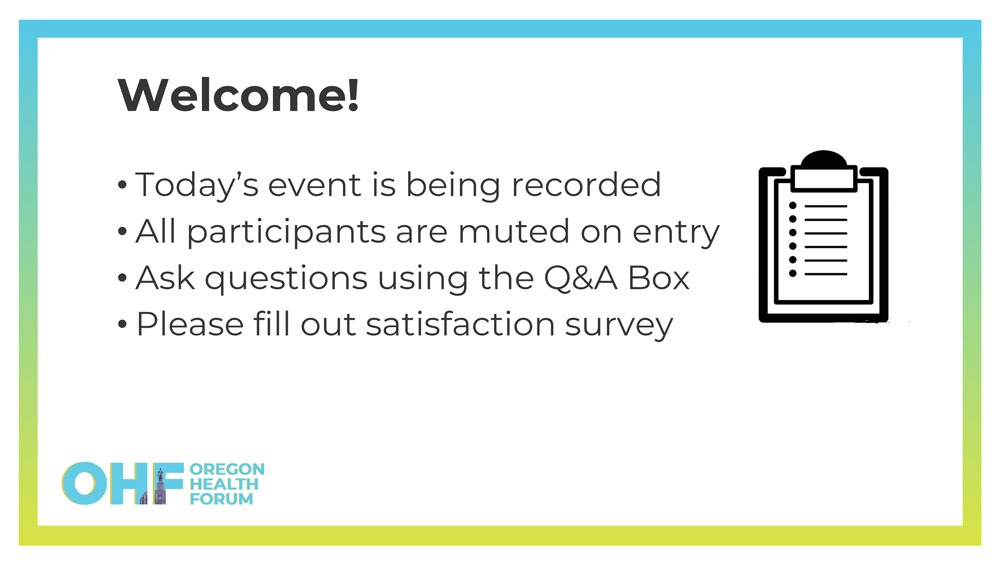 Welcome!

• Today's event is being recorded
• All participants are muted on entry
• Ask questions using the Q&A Box
• Please fill out satisfaction survey

OHF OREGON HEALTH FORUM